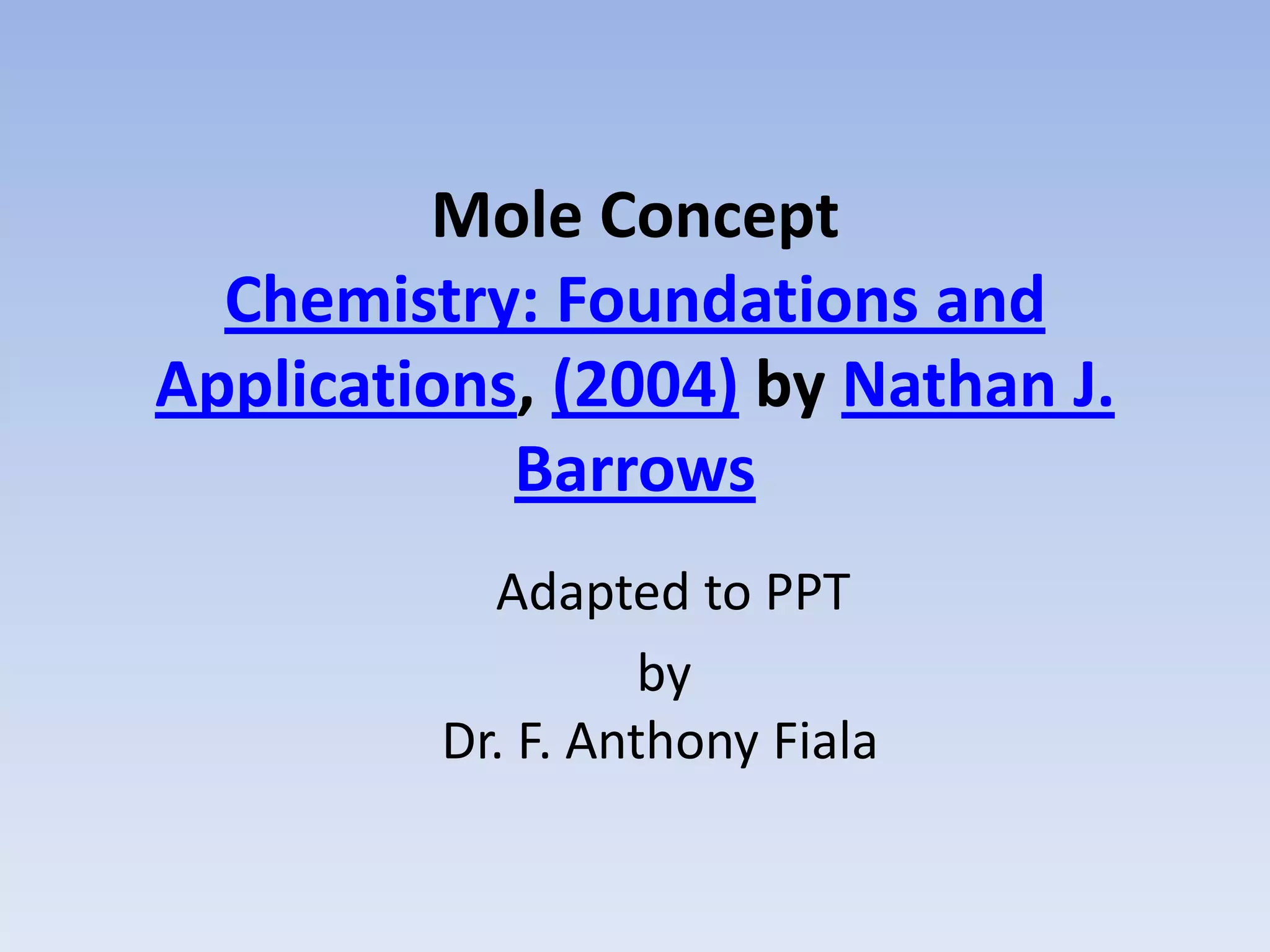 Mole Concept
Chemistry: Foundations and Applications, (2004) by Nathan J. Barrows

Adapted to PPT
by
Dr. F. Anthony Fiala